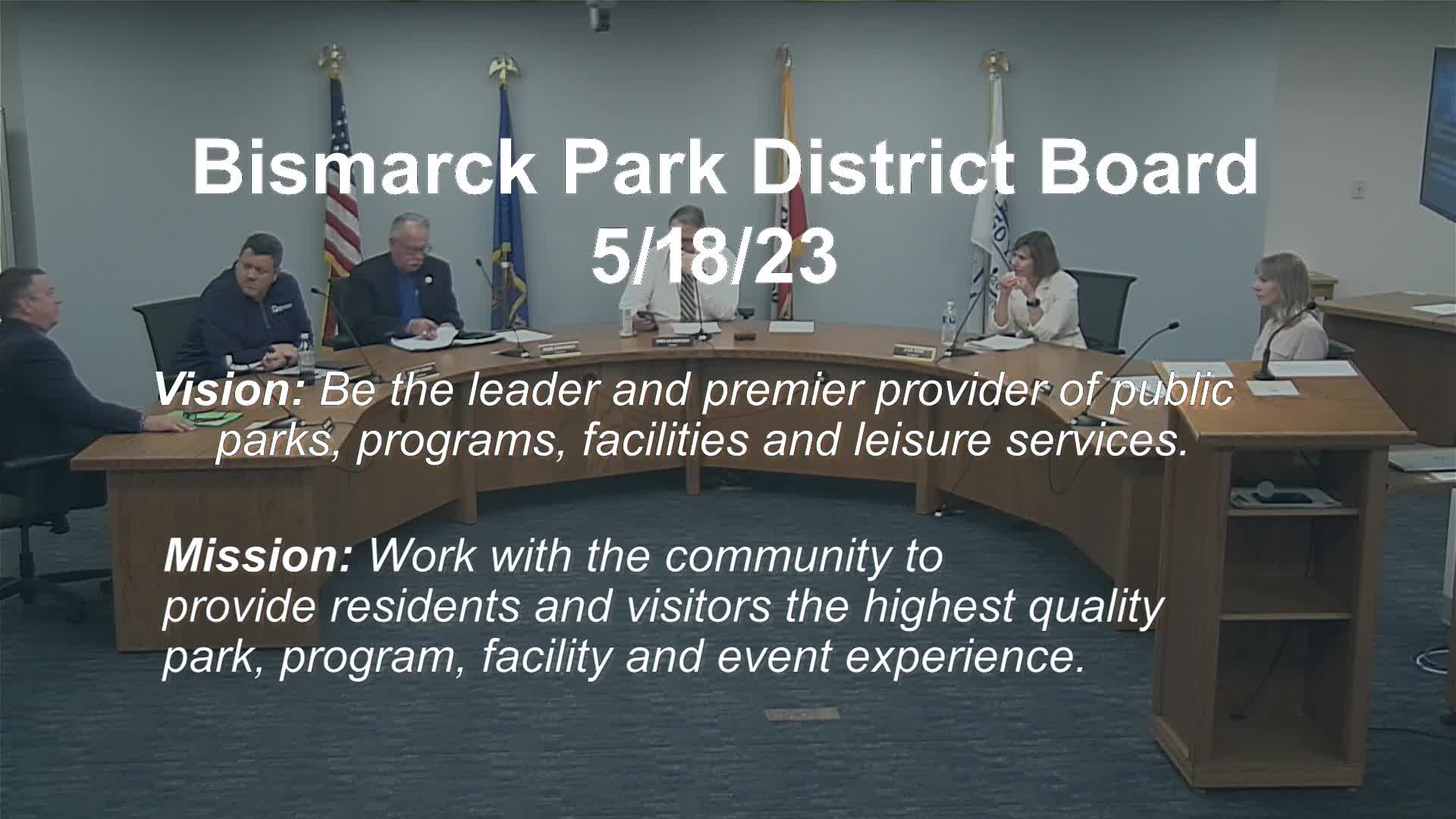 Bismarck Park District Board
5/18/23

Vision: Be the leader and premier provider of public parks, programs, facilities and leisure services.

Mission: Work with the community to provide residents and visitors the highest quality park, program, facility and event experience.